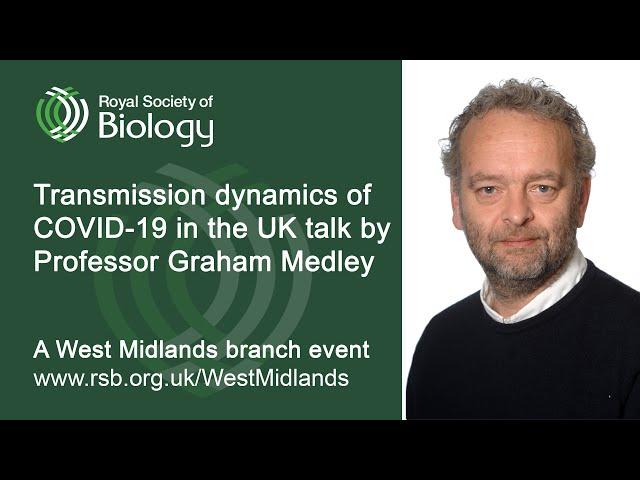 Royal Society of Biology

Transmission dynamics of COVID-19 in the UK talk by Professor Graham Medley

A West Midlands branch event
www.rsb.org.uk/WestMidlands